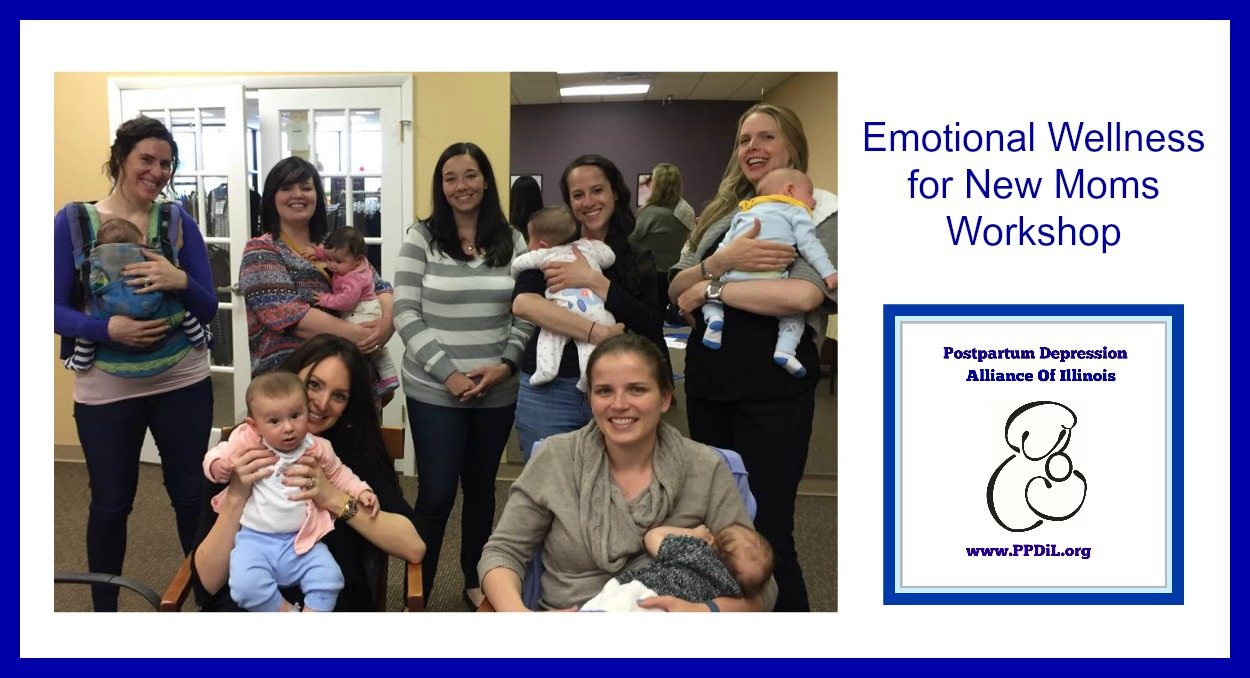 Emotional Wellness for New Moms Workshop

Postpartum Depression Alliance Of Illinois

www.PPDiL.org